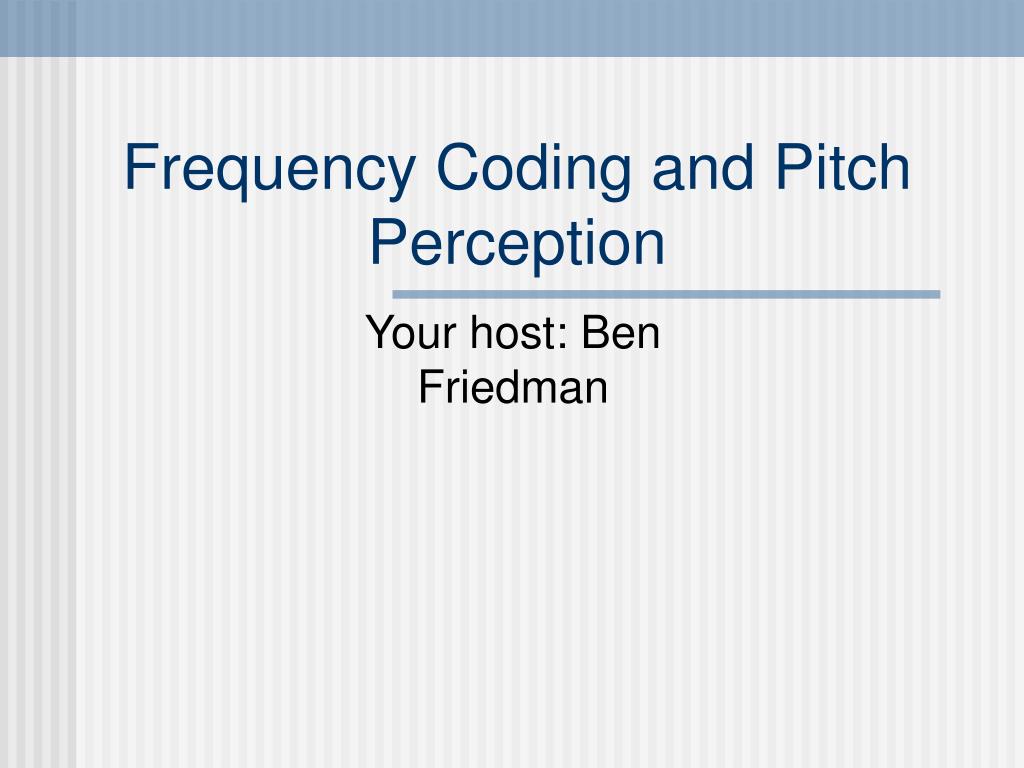 Frequency Coding and Pitch Perception

Your host: Ben Friedman